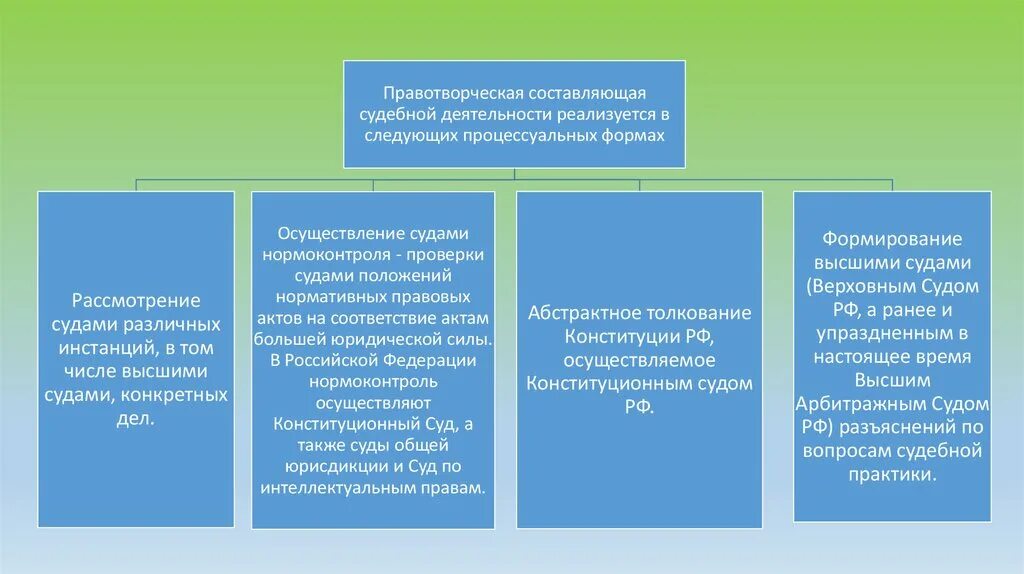 Правотворческая составляющая судебной деятельности реализуется в следующих процессуальных формах

Рассмотрение судами различных инстанций, в том числе высшими судами, конкретных дел.

Осуществление судами нормоконтроля - проверки судами положений нормативных правовых актов на соответствие актам большей юридической силы. В Российской Федерации нормоконтроль осуществляют Конституционный Суд, а также суды общей юрисдикции и Суд по интеллектуальным правам.

Абстрактное толкование Конституции РФ, осуществляемое Конституционным судом РФ.

Формирование высшими судами (Верховным Судом РФ, а ранее и упраздненным в настоящее время Высшим Арбитражным Судом РФ) разъяснений по вопросам судебной практики.